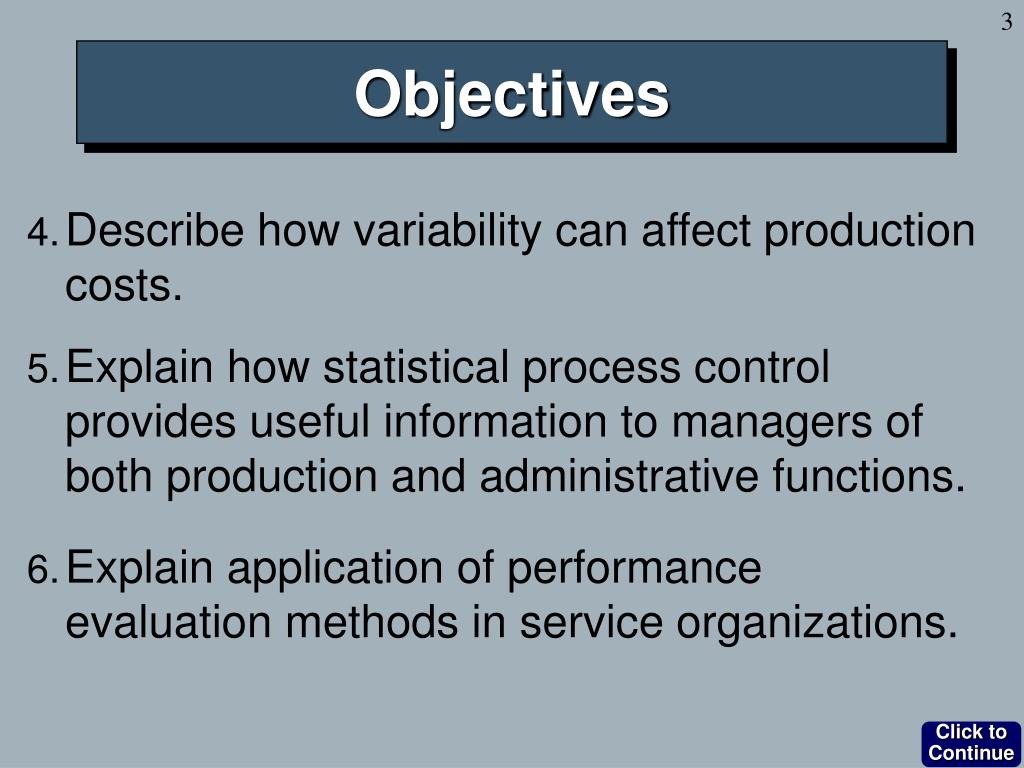 3

Objectives

4. Describe how variability can affect production costs.

5. Explain how statistical process control provides useful information to managers of both production and administrative functions.

6. Explain application of performance evaluation methods in service organizations.

Click to Continue